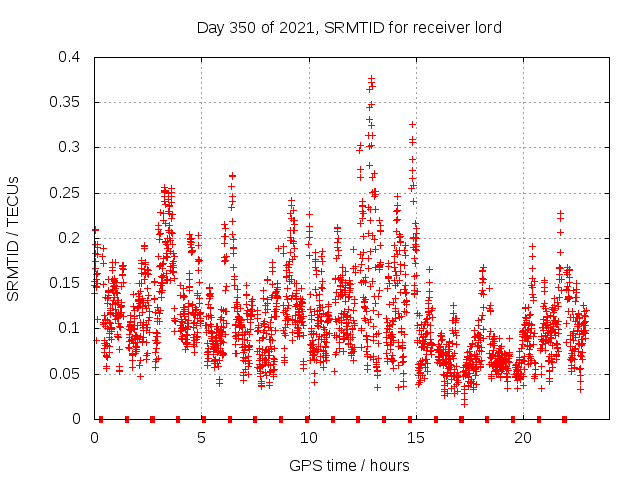 Day 350 of 2021, SRMTID for receiver lord

SRMTID / TECUs

0.4
0.35
0.3
0.25
0.2
0.15
0.1
0.05
0

0
5
10
15
20

GPS time / hours